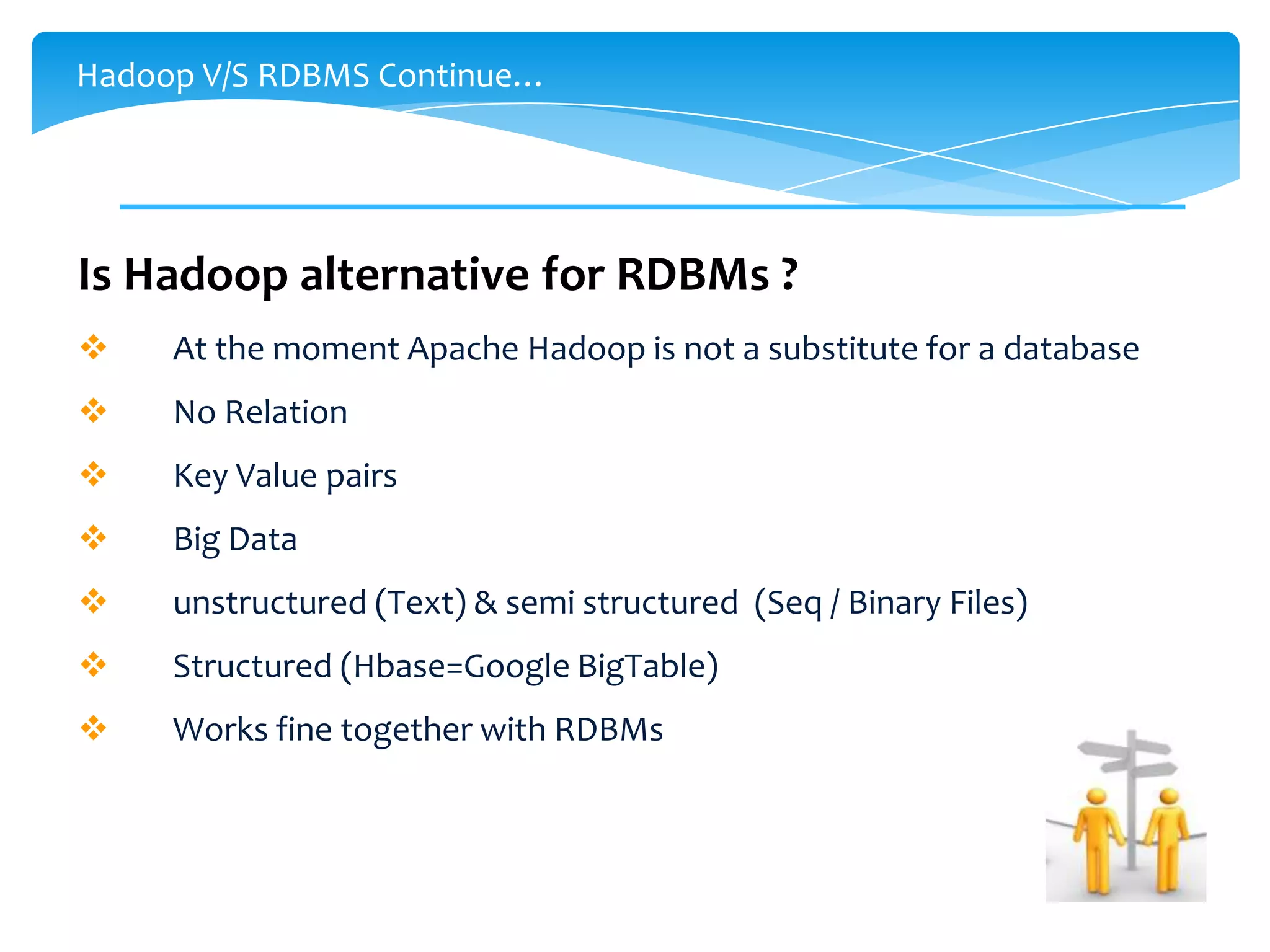 Hadoop V/S RDBMS Continue…

Is Hadoop alternative for RDBMs ?

❖ At the moment Apache Hadoop is not a substitute for a database

❖ No Relation

❖ Key Value pairs

❖ Big Data

❖ unstructured (Text) & semi structured (Seq / Binary Files)

❖ Structured (Hbase=Google BigTable)

❖ Works fine together with RDBMs